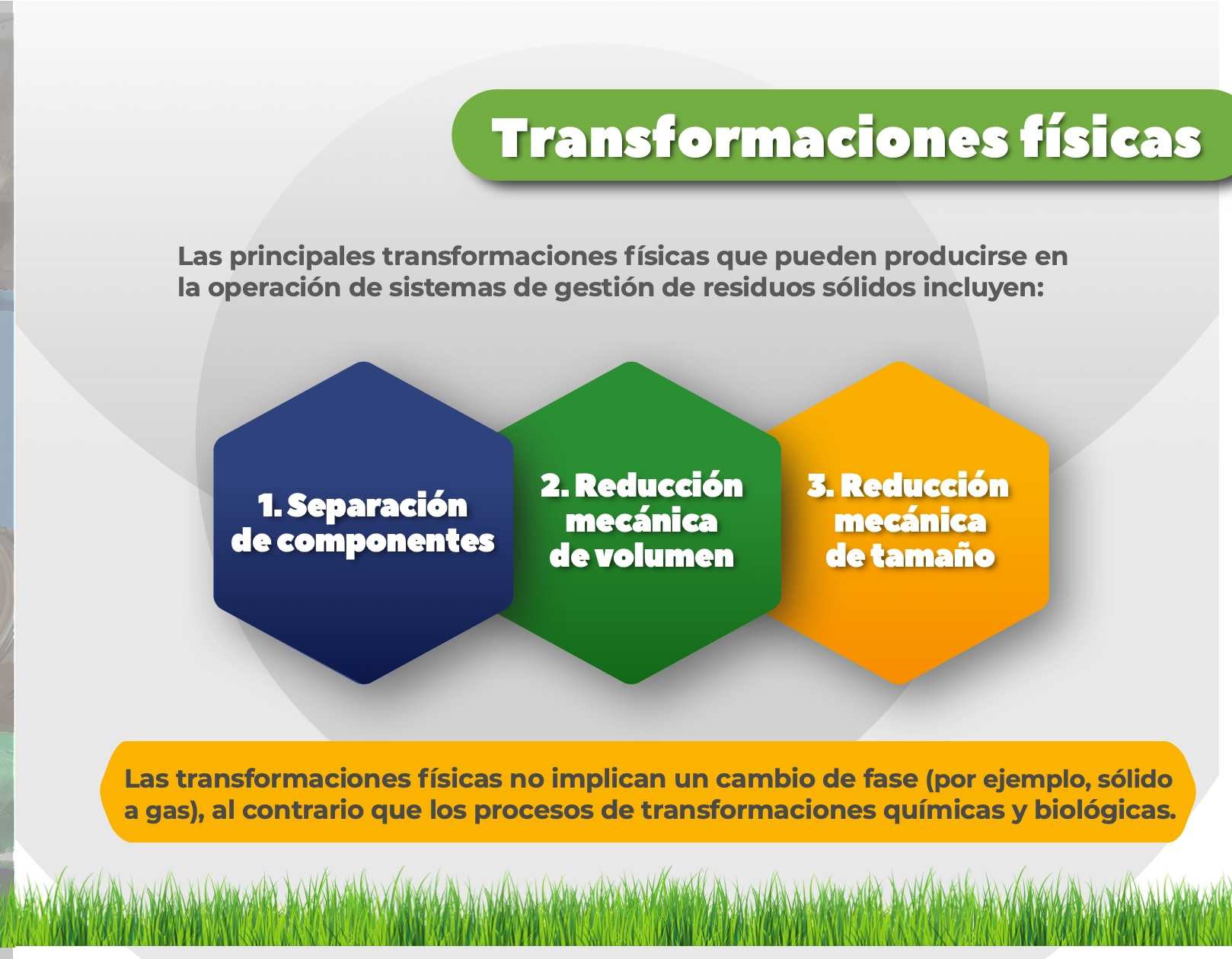 Transformaciones físicas

Las principales transformaciones físicas que pueden producirse en la operación de sistemas de gestión de residuos sólidos incluyen:

1. Separación de componentes

2. Reducción mecánica de volumen

3. Reducción mecánica de tamaño

Las transformaciones físicas no implican un cambio de fase (por ejemplo, sólido a gas), al contrario que los procesos de transformaciones químicas y biológicas.